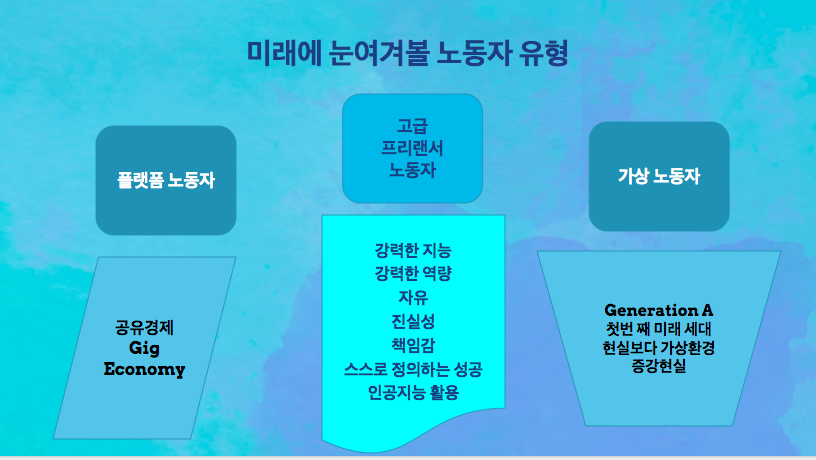 미래에 눈여겨볼 노동자 유형

플랫폼 노동자

공유경제
Gig
Economy

고급
프리랜서
노동자

강력한 지능
강력한 역량
자유
진실성
책임감
스스로 정의하는 성공
인공지능 활용

가상 노동자

Generation A
첫번 째 미래 세대
현실보다 가상환경
증강현실